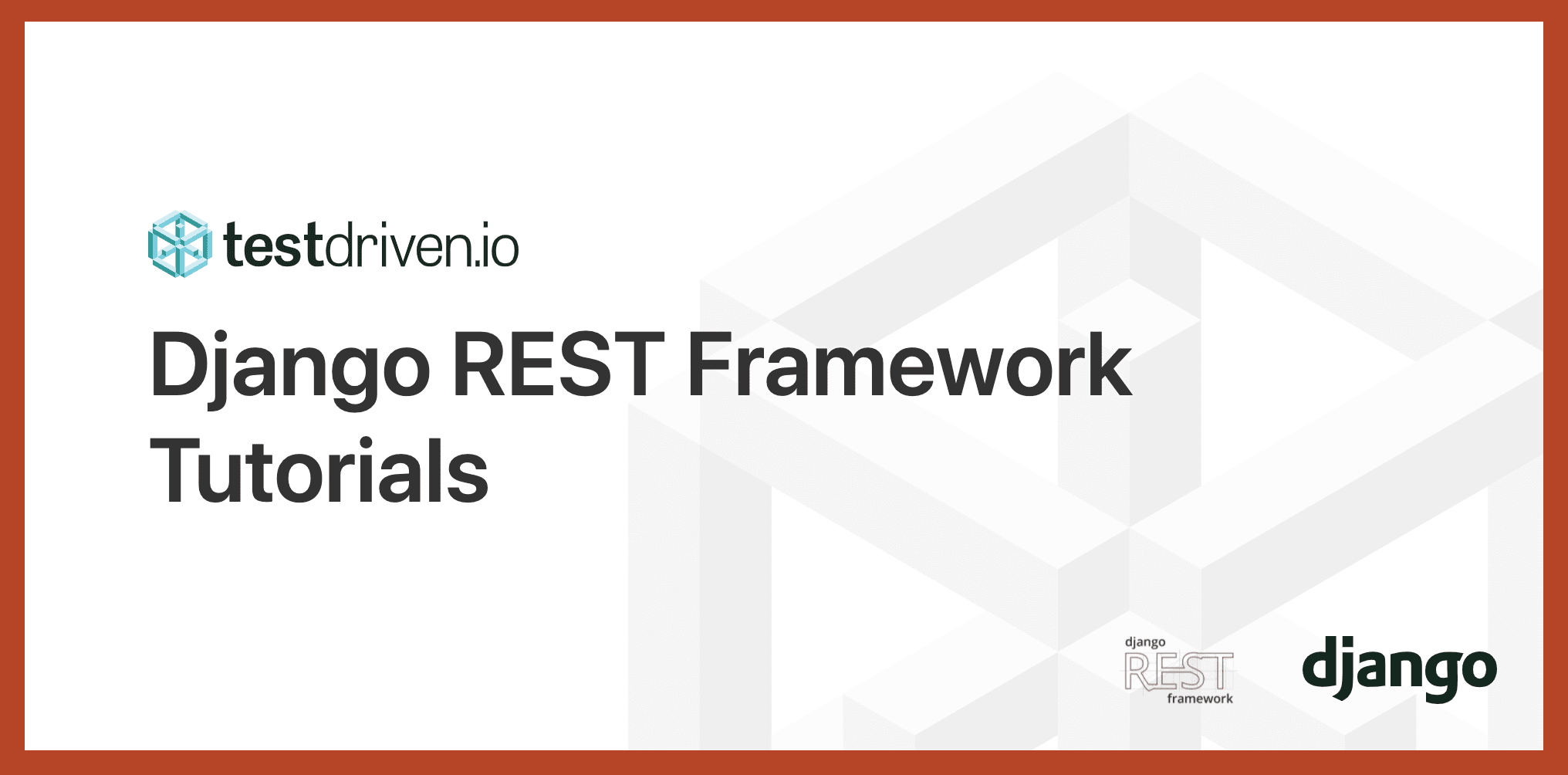 testdriven.io

Django REST Framework Tutorials

django REST framework

django